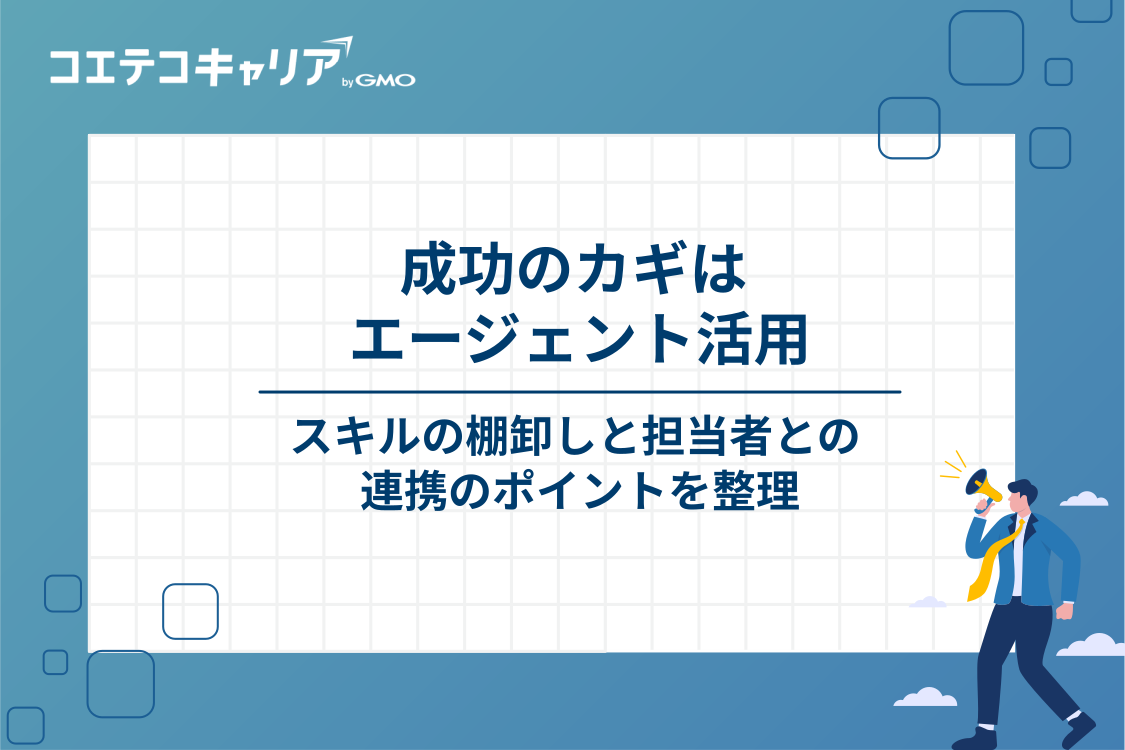 コエテコキャリア by GMO

成功のカギは
エージェント活用

スキルの棚卸しと担当者との
連携のポイントを整理